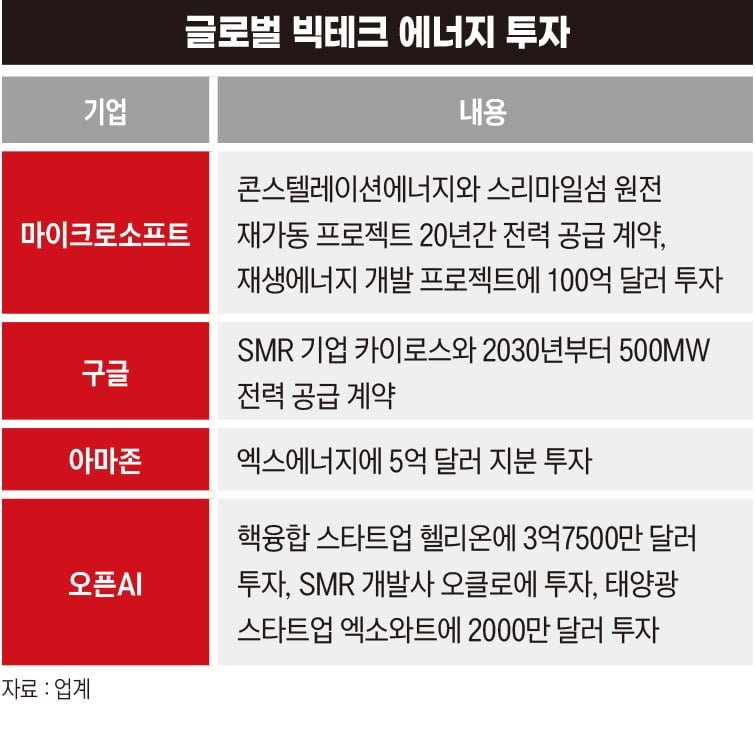 글로벌 빅테크 에너지 투자

| 기업 | 내용 |
|---|---|
| 마이크로소프트 | 콘스텔레이션에너지와 스리마일섬 원전 재가동 프로젝트 20년간 전력 공급 계약, 재생에너지 개발 프로젝트에 100억 달러 투자 |
| 구글 | SMR 기업 카이로스와 2030년부터 500MW 전력 공급 계약 |
| 아마존 | 엑스에너지에 5억 달러 지분 투자 |
| 오픈AI | 핵융합 스타트업 헬리온에 3억7500만 달러 투자, SMR 개발사 오클로에 투자, 태양광 스타트업 엑소와트에 2000만 달러 투자 |

자료 : 업계